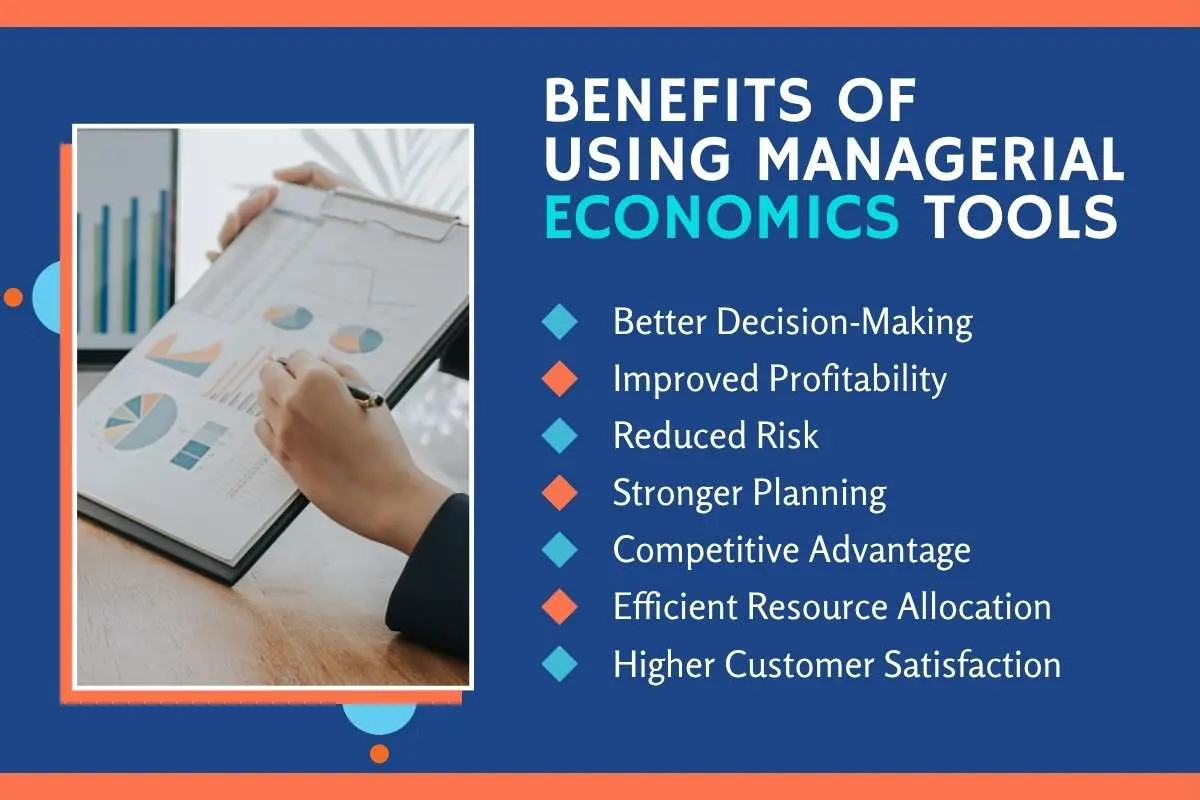 BENEFITS OF USING MANAGERIAL ECONOMICS TOOLS

Better Decision-Making
Improved Profitability
Reduced Risk
Stronger Planning
Competitive Advantage
Efficient Resource Allocation
Higher Customer Satisfaction